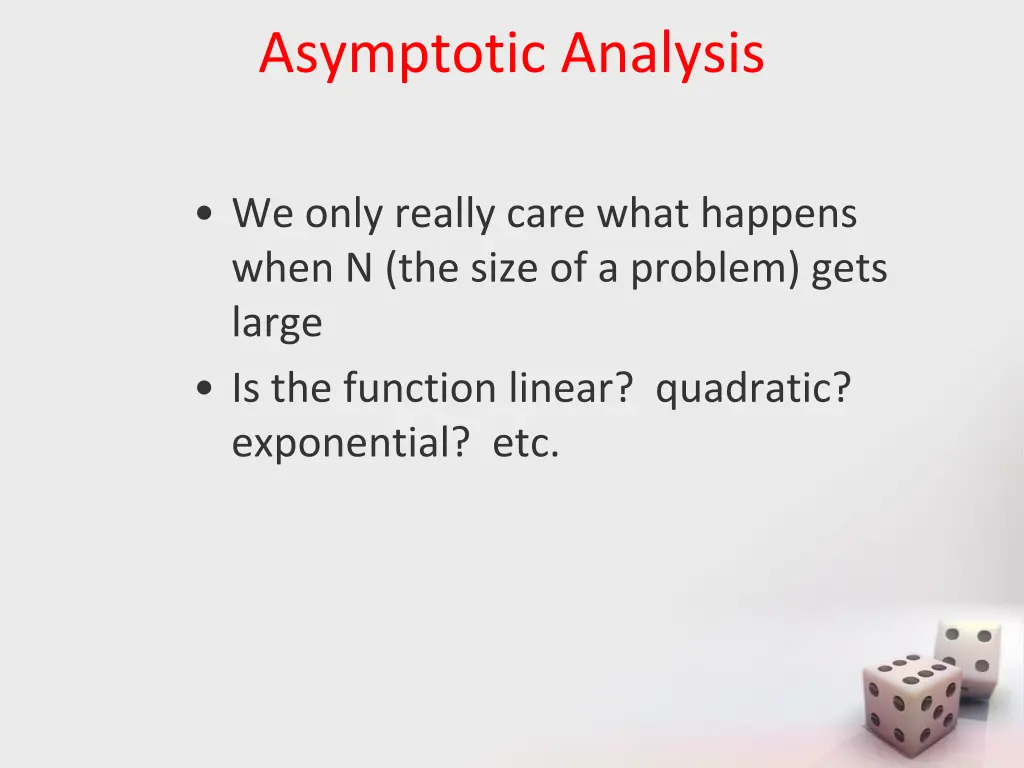 Asymptotic Analysis

• We only really care what happens when N (the size of a problem) gets large
• Is the function linear? quadratic? exponential? etc.